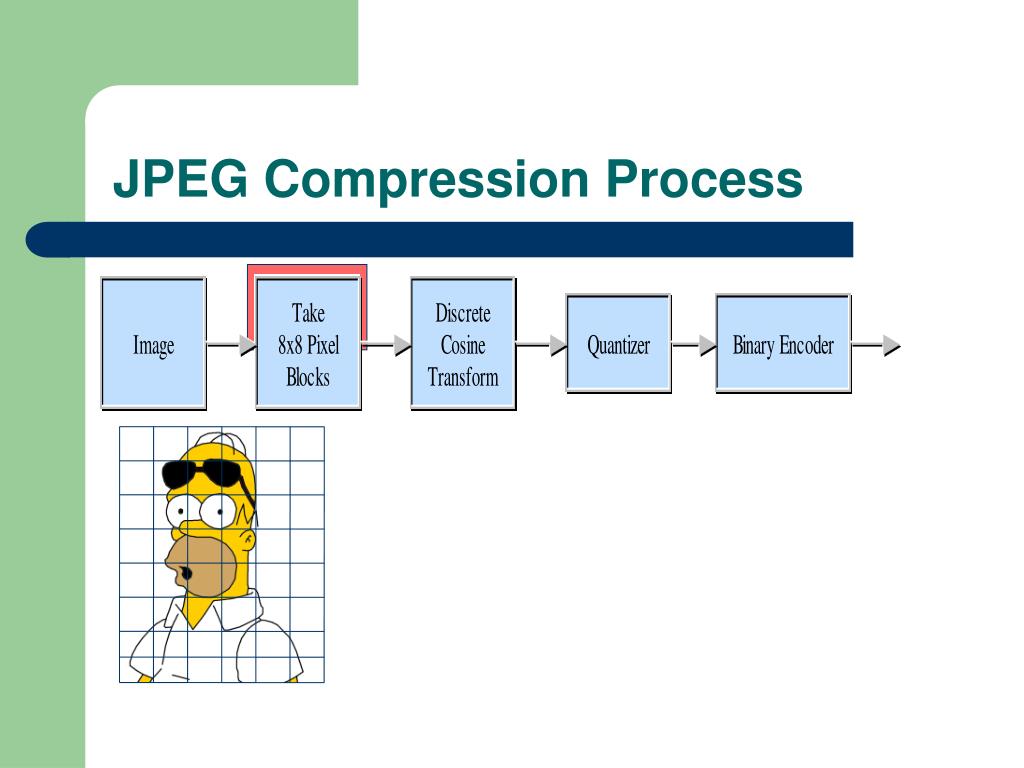 JPEG Compression Process

Image

Take 8x8 Pixel Blocks

Discrete Cosine Transform

Quantizer

Binary Encoder